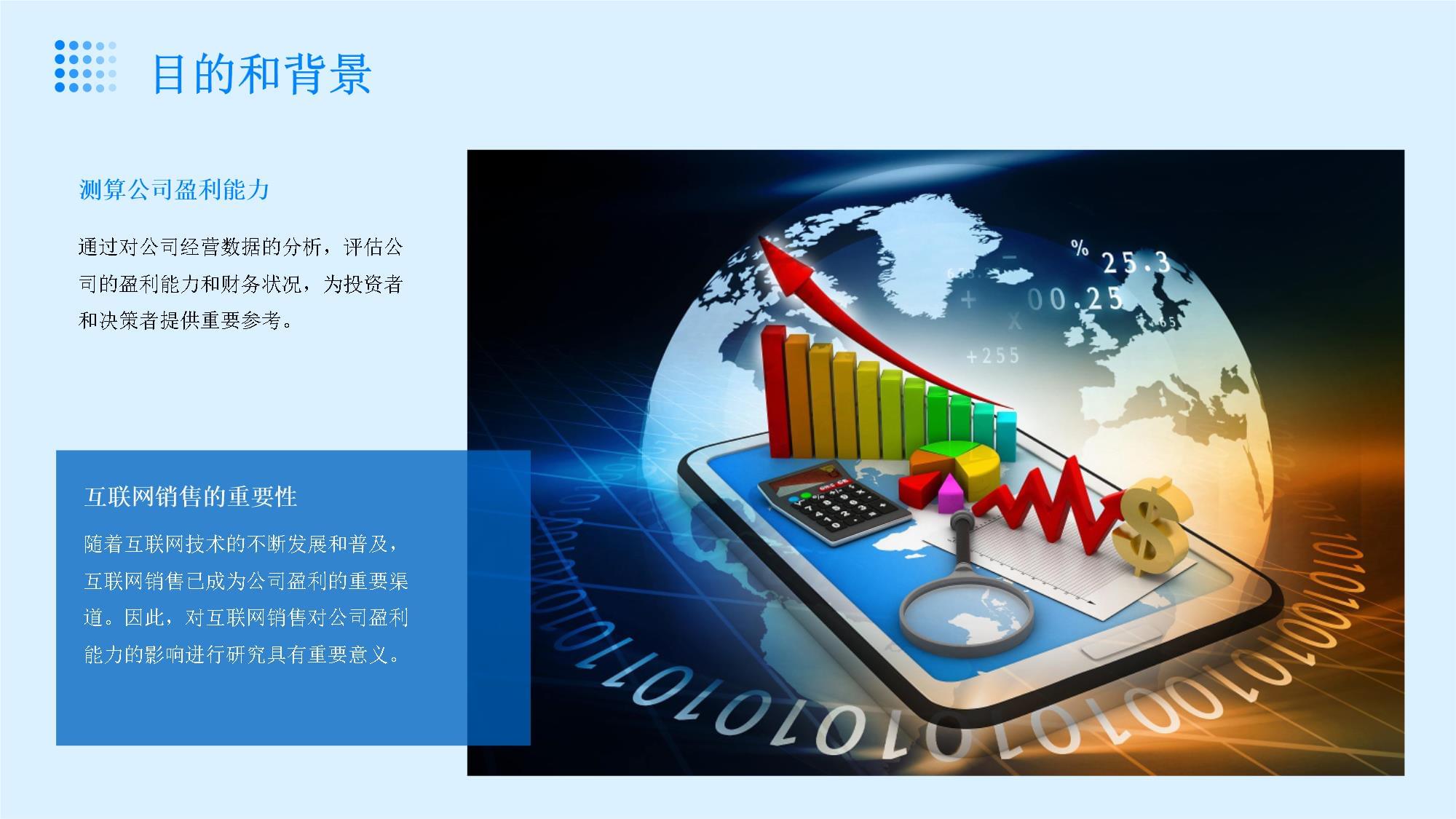 目的和背景

测算公司盈利能力

通过对公司经营数据的分析，评估公司的盈利能力和财务状况，为投资者和决策者提供重要参考。

互联网销售的重要性

随着互联网技术的不断发展和普及，互联网销售已成为公司盈利的重要渠道。因此，对互联网销售对公司盈利能力的影响进行研究具有重要意义。

% 25.3
00.25
+255